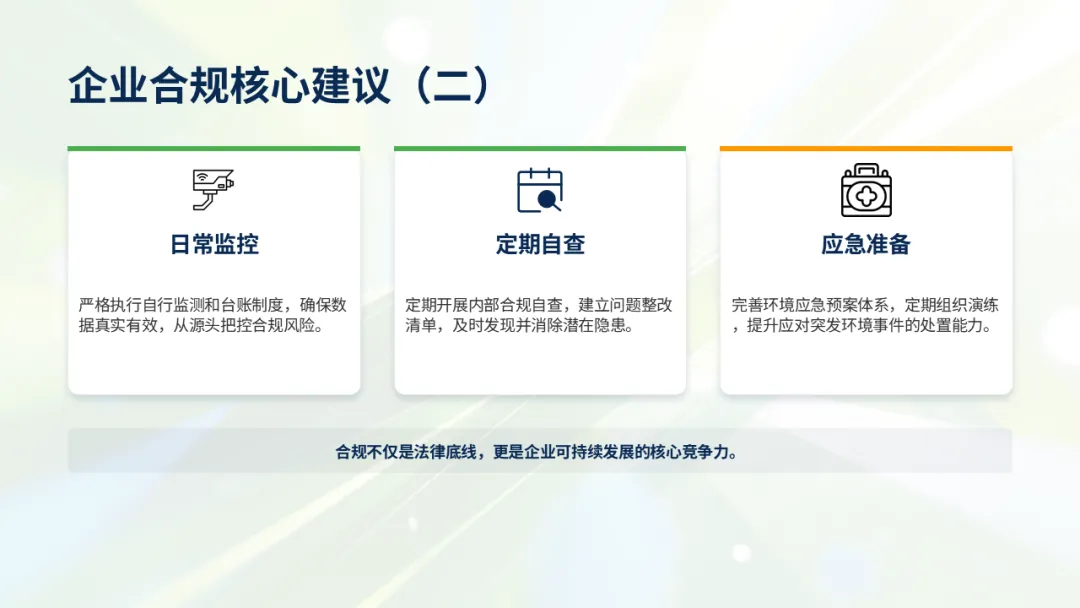 企业合规核心建议（二）

日常监控

严格执行自行监测和台账制度，确保数据真实有效，从源头把控合规风险。

定期自查

定期开展内部合规自查，建立问题整改清单，及时发现并消除潜在隐患。

应急准备

完善环境应急预案体系，定期组织演练，提升应对突发环境事件的处置能力。

合规不仅是法律底线，更是企业可持续发展的核心竞争力。